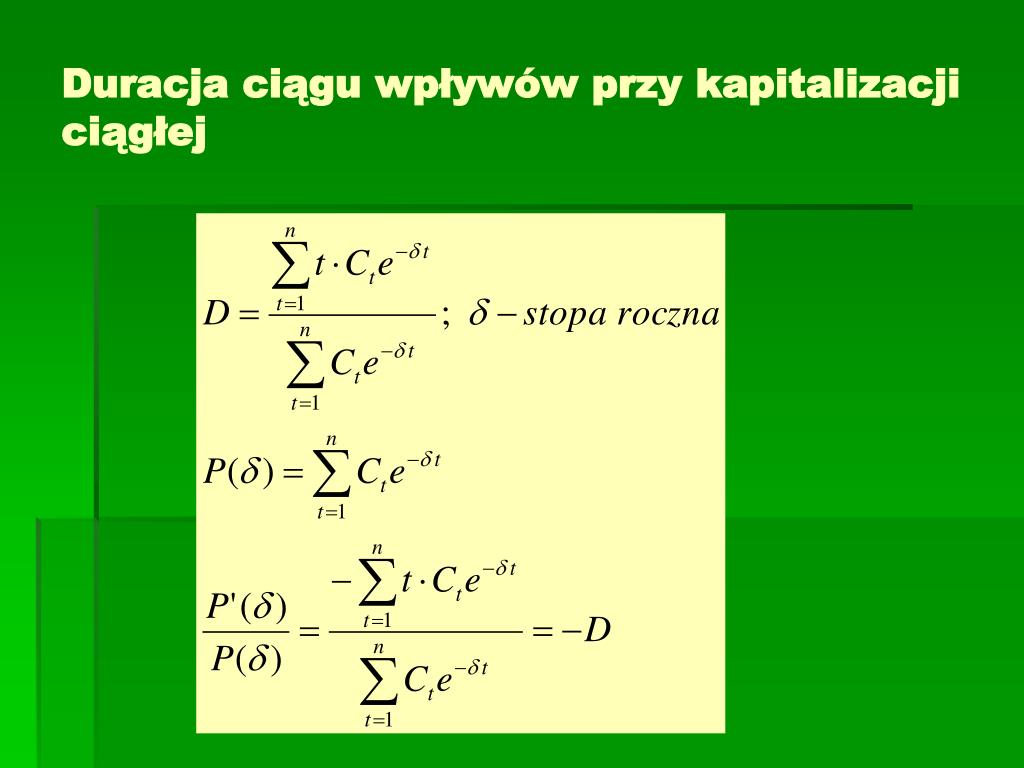 Duracja ciągu wpływów przy kapitalizacji ciągłej

$D = \frac{\sum_{t=1}^{n} t \cdot C_t e^{-\delta t}}{\sum_{t=1}^{n} C_t e^{-\delta t}}; \ \delta - stopa\ roczna$

$P(\delta) = \sum_{t=1}^{n} C_t e^{-\delta t}$

$\frac{P'(\delta)}{P(\delta)} = \frac{-\sum_{t=1}^{n} t \cdot C_t e^{-\delta t}}{\sum_{t=1}^{n} C_t e^{-\delta t}} = -D$